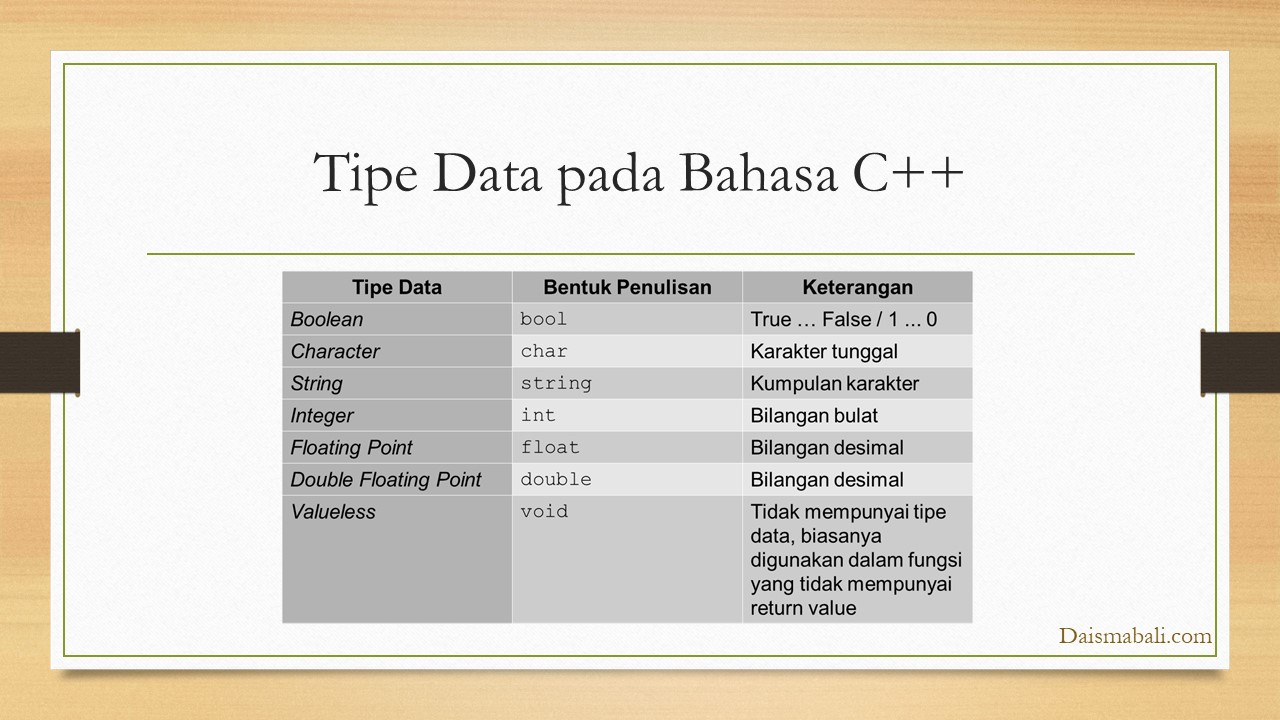 Tipe Data pada Bahasa C++

| Tipe Data | Bentuk Penulisan | Keterangan |
|---|---|---|
| Boolean | bool | True … False / 1 ... 0 |
| Character | char | Karakter tunggal |
| String | string | Kumpulan karakter |
| Integer | int | Bilangan bulat |
| Floating Point | float | Bilangan desimal |
| Double Floating Point | double | Bilangan desimal |
| Valueless | void | Tidak mempunyai tipe data, biasanya digunakan dalam fungsi yang tidak mempunyai return value |

Daismabali.com